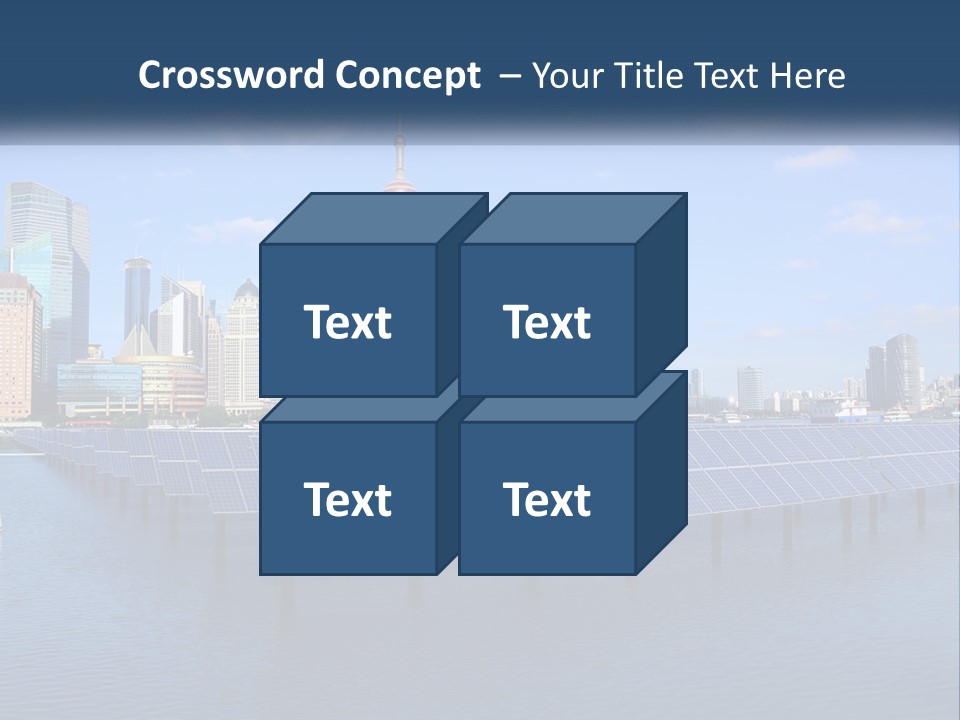 Crossword Concept – Your Title Text Here

Text

Text

Text

Text